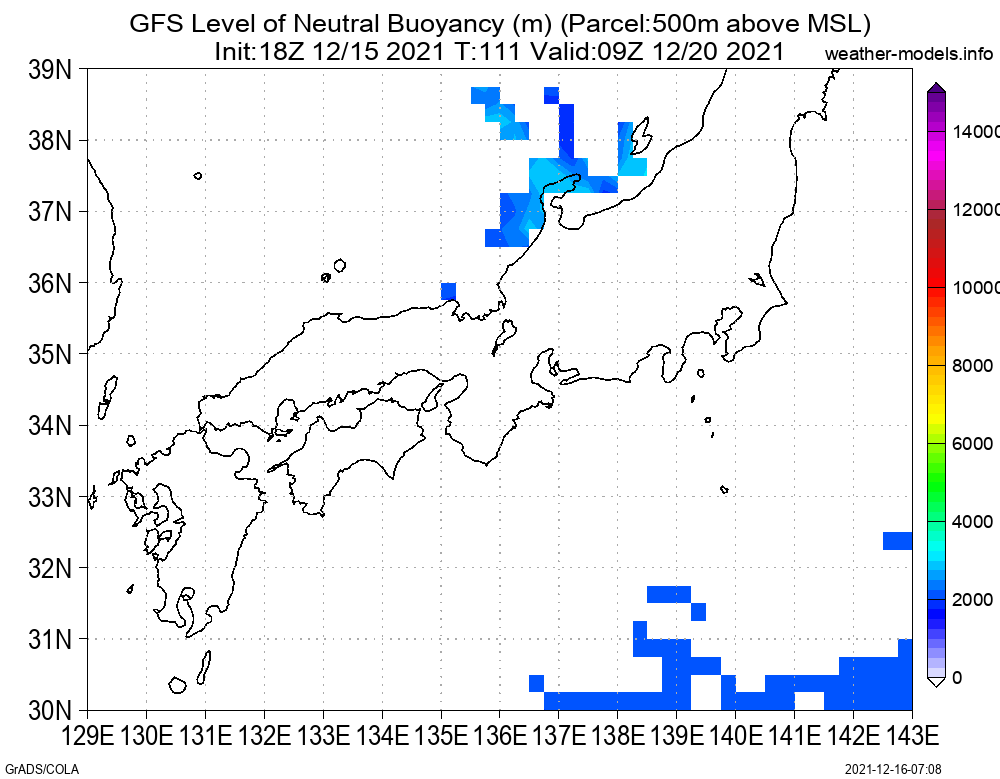 GFS Level of Neutral Buoyancy (m) (Parcel:500m above MSL)
Init:18Z 12/15 2021 T:111 Valid:09Z 12/20 2021

weather-models.info

39N
38N
37N
36N
35N
34N
33N
32N
31N
30N

129E 130E 131E 132E 133E 134E 135E 136E 137E 138E 139E 140E 141E 142E 143E

14000
12000
10000
8000
6000
4000
2000
0

GrADS/COLA

2021-12-16-07:08